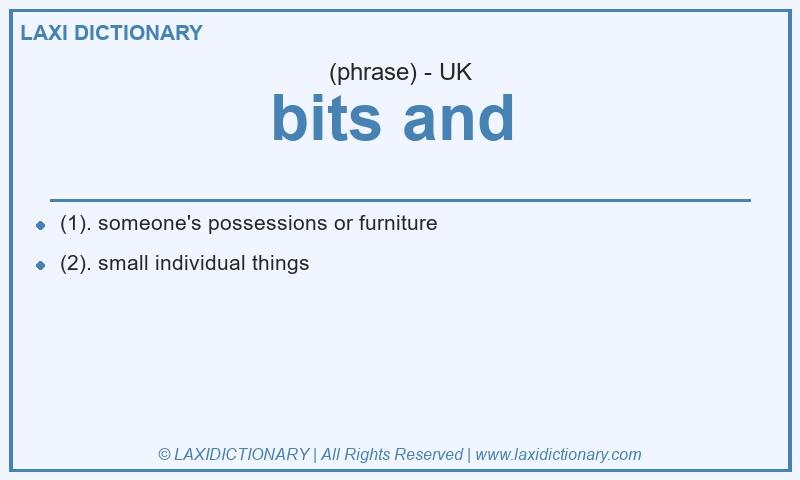 LAXI DICTIONARY

(phrase) - UK

bits and

- (1). someone's possessions or furniture
- (2). small individual things

© LAXIDICTIONARY | All Rights Reserved | www.laxidictionary.com